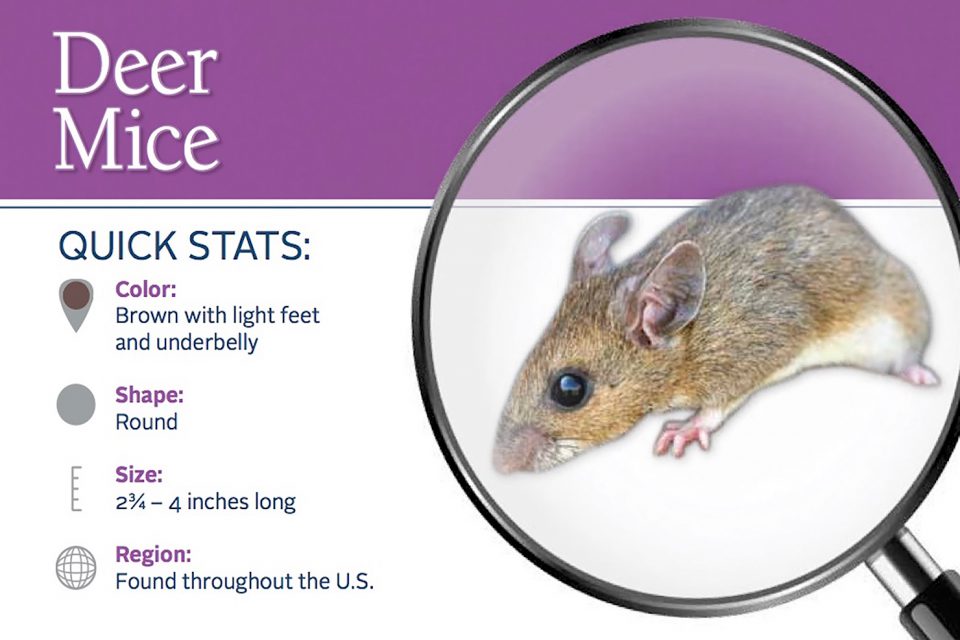 Deer Mice

QUICK STATS:

Color:
Brown with light feet and underbelly

Shape:
Round

Size:
2¾ – 4 inches long

Region:
Found throughout the U.S.